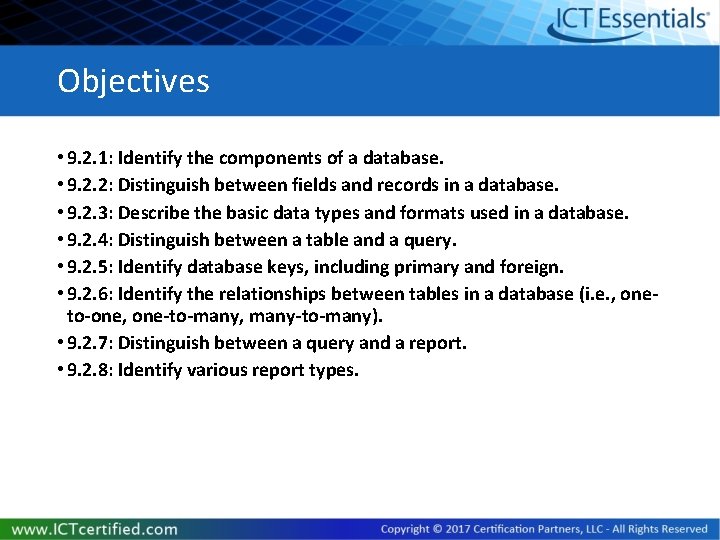 ICT Essentials®

Objectives

• 9.2.1: Identify the components of a database.
• 9.2.2: Distinguish between fields and records in a database.
• 9.2.3: Describe the basic data types and formats used in a database.
• 9.2.4: Distinguish between a table and a query.
• 9.2.5: Identify database keys, including primary and foreign.
• 9.2.6: Identify the relationships between tables in a database (i.e., one-to-one, one-to-many, many-to-many).
• 9.2.7: Distinguish between a query and a report.
• 9.2.8: Identify various report types.

www.ICTcertified.com

Copyright © 2017 Certification Partners, LLC - All Rights Reserved